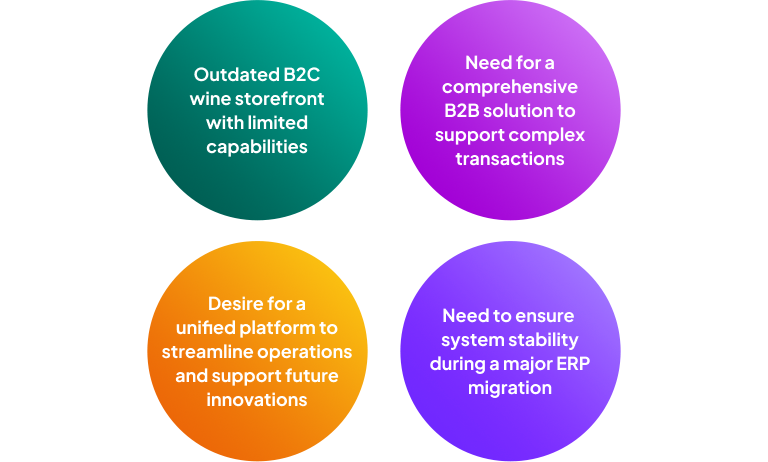 Outdated B2C wine storefront with limited capabilities

Need for a comprehensive B2B solution to support complex transactions

Desire for a unified platform to streamline operations and support future innovations

Need to ensure system stability during a major ERP migration